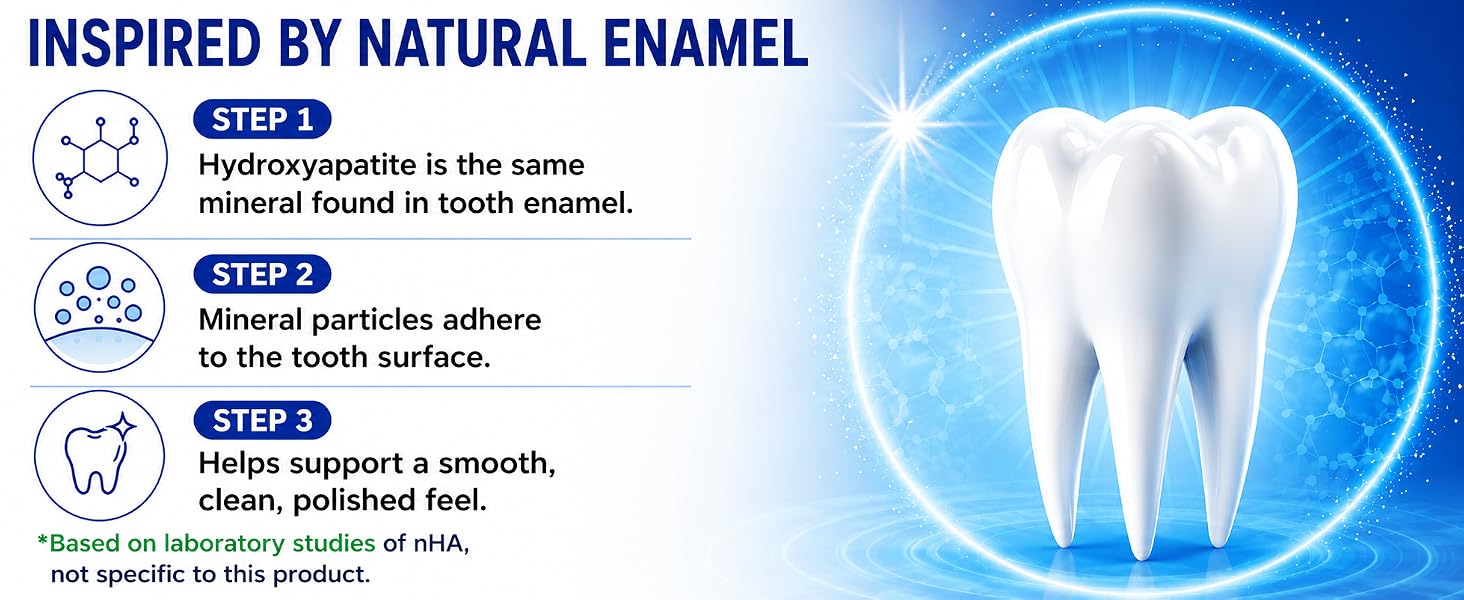 INSPIRED BY NATURAL ENAMEL

STEP 1
Hydroxyapatite is the same mineral found in tooth enamel.

STEP 2
Mineral particles adhere to the tooth surface.

STEP 3
Helps support a smooth, clean, polished feel.

*Based on laboratory studies of nHA, not specific to this product.